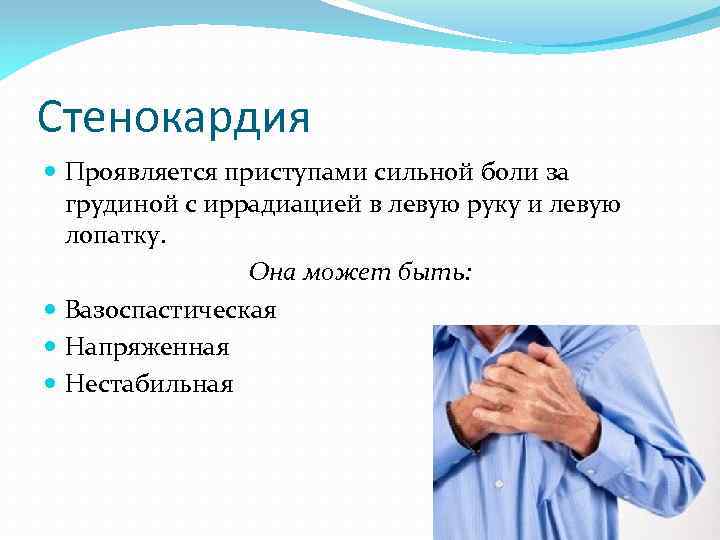 Стенокардия

Проявляется приступами сильной боли за грудиной с иррадиацией в левую руку и левую лопатку.

Она может быть:

Вазоспастическая
Напряженная
Нестабильная